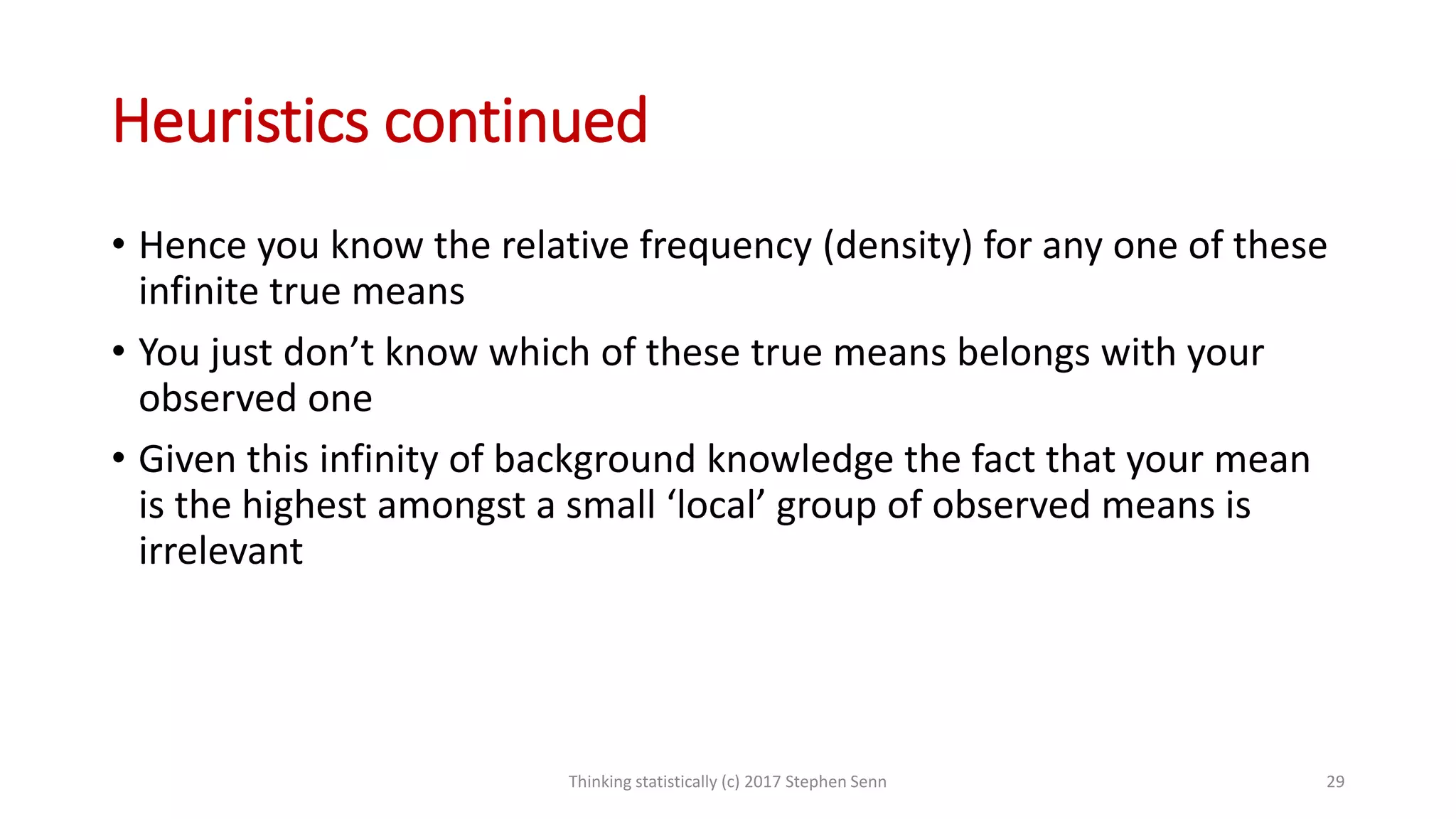 Heuristics continued

• Hence you know the relative frequency (density) for any one of these infinite true means

• You just don’t know which of these true means belongs with your observed one

• Given this infinity of background knowledge the fact that your mean is the highest amongst a small ‘local’ group of observed means is irrelevant

Thinking statistically (c) 2017 Stephen Senn

29